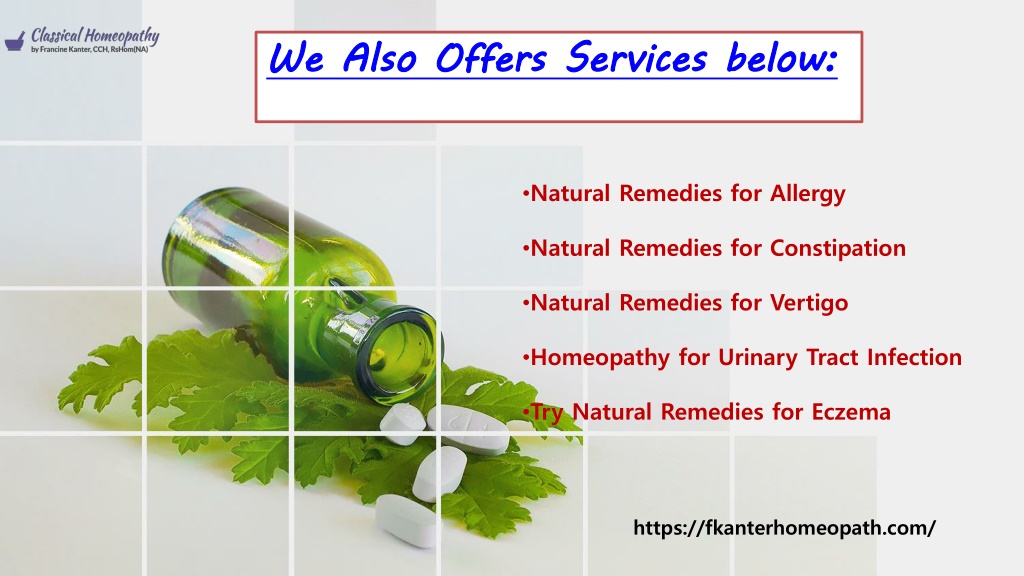 Classical Homeopathy
by Francine Kanter, CCH, RsHom(NA)

We Also Offers Services below:

•Natural Remedies for Allergy

•Natural Remedies for Constipation

•Natural Remedies for Vertigo

•Homeopathy for Urinary Tract Infection

•Try Natural Remedies for Eczema

https://fkanterhomeopath.com/